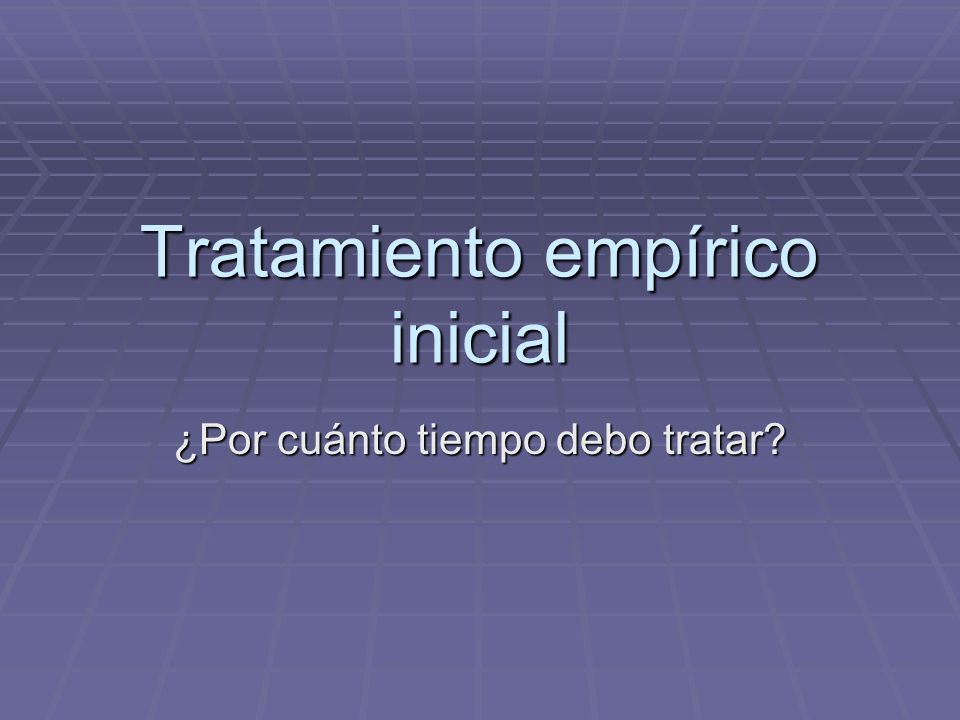 Tratamiento empírico inicial

¿Por cuánto tiempo debo tratar?